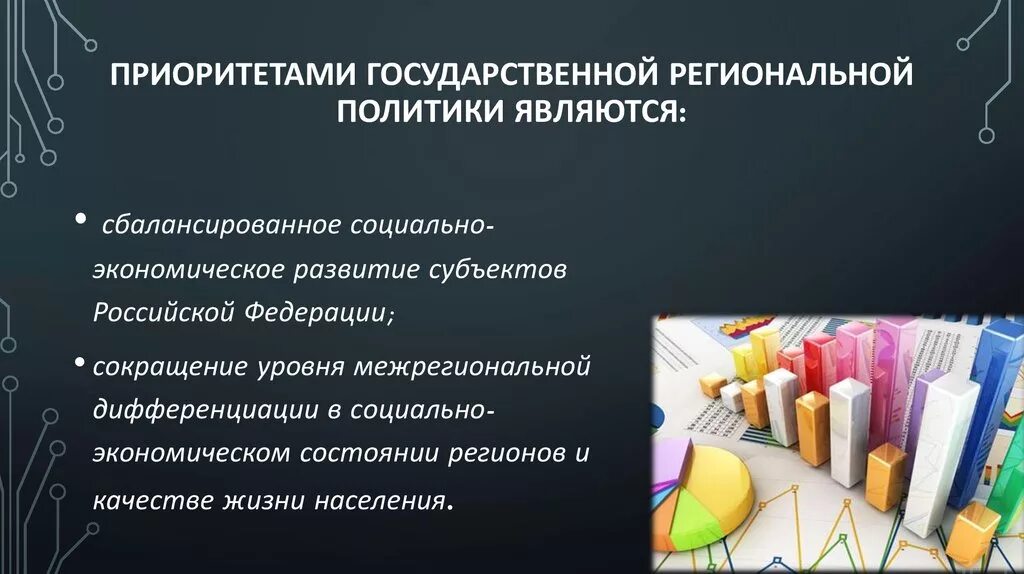 ПРИОРИТЕТАМИ ГОСУДАРСТВЕННОЙ РЕГИОНАЛЬНОЙ ПОЛИТИКИ ЯВЛЯЮТСЯ:

• сбалансированное социально-экономическое развитие субъектов Российской Федерации;

• сокращение уровня межрегиональной дифференциации в социально-экономическом состоянии регионов и качестве жизни населения.